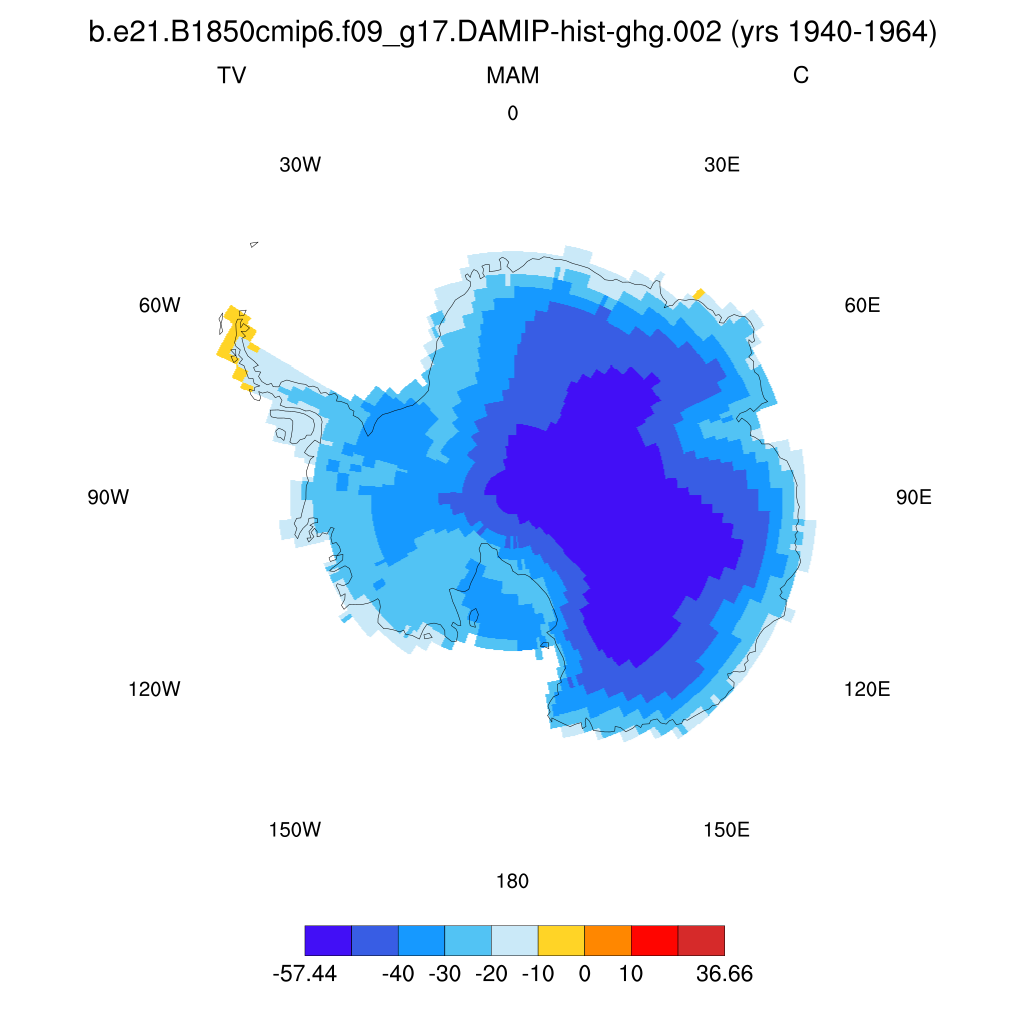 b.e21.B1850cmip6.f09_g17.DAMIP-hist-ghg.002 (yrs 1940-1964)

TV

MAM

C

0

30W

30E

60W

60E

90W

90E

120W

120E

150W

150E

180

-57.44 -40 -30 -20 -10 0 10 36.66